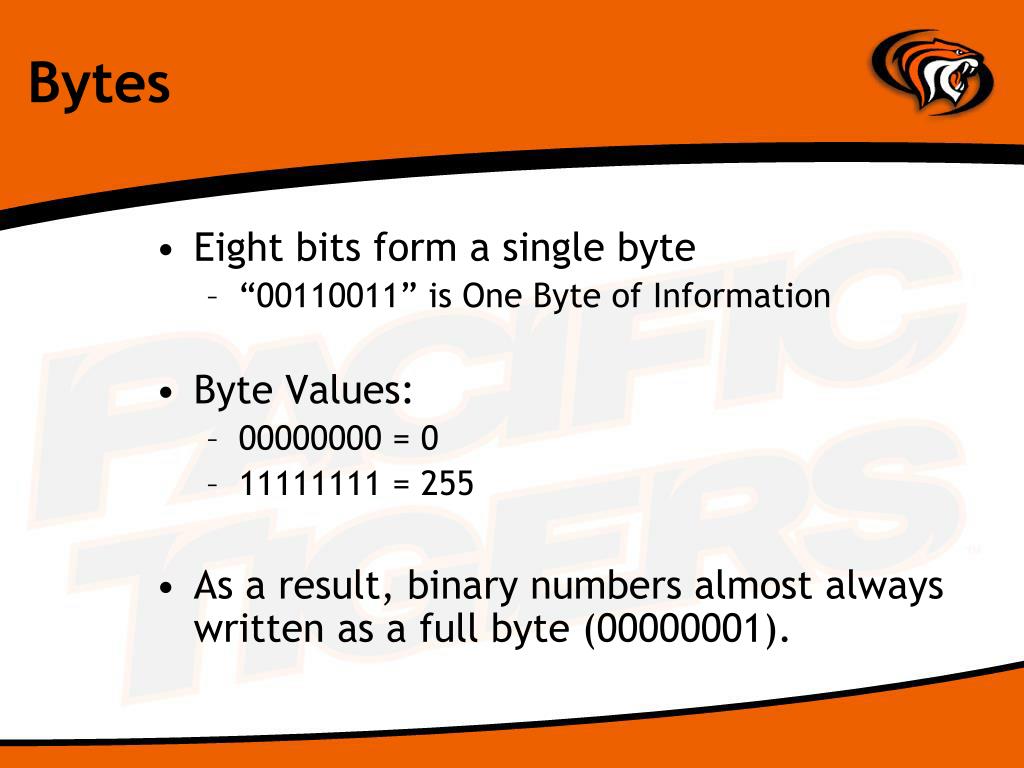 Bytes

• Eight bits form a single byte
– “00110011” is One Byte of Information

• Byte Values:
– 00000000 = 0
– 11111111 = 255

• As a result, binary numbers almost always written as a full byte (00000001).

PACIFIC TIGERS